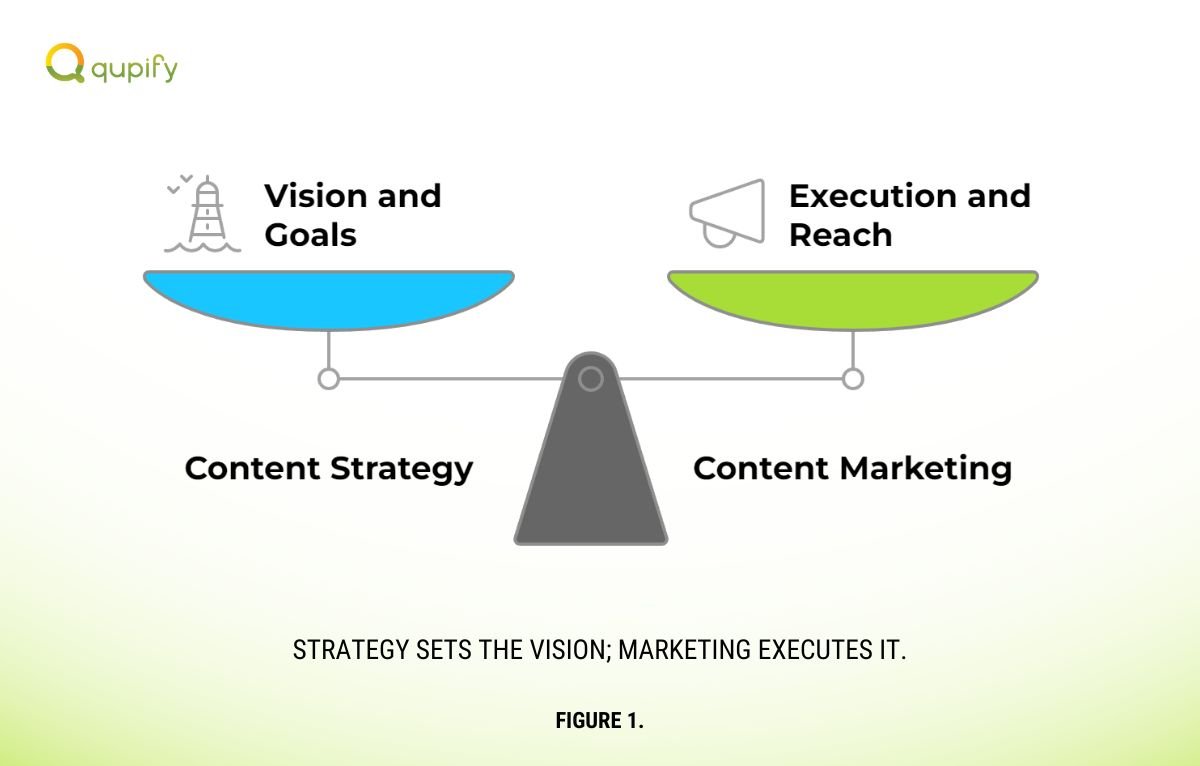 qupify

Vision and Goals

Execution and Reach

Content Strategy

Content Marketing

STRATEGY SETS THE VISION; MARKETING EXECUTES IT.

FIGURE 1.